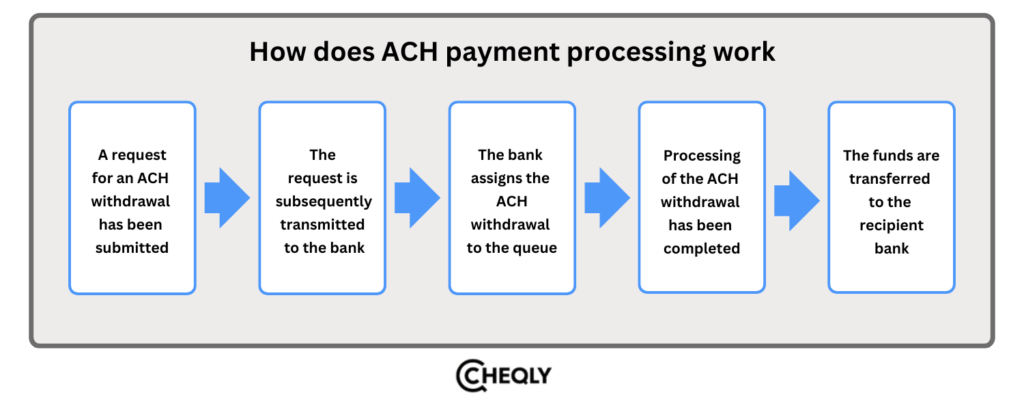 How does ACH payment processing work

A request for an ACH withdrawal has been submitted

The request is subsequently transmitted to the bank

The bank assigns the ACH withdrawal to the queue

Processing of the ACH withdrawal has been completed

The funds are transferred to the recipient bank

CHEQLY